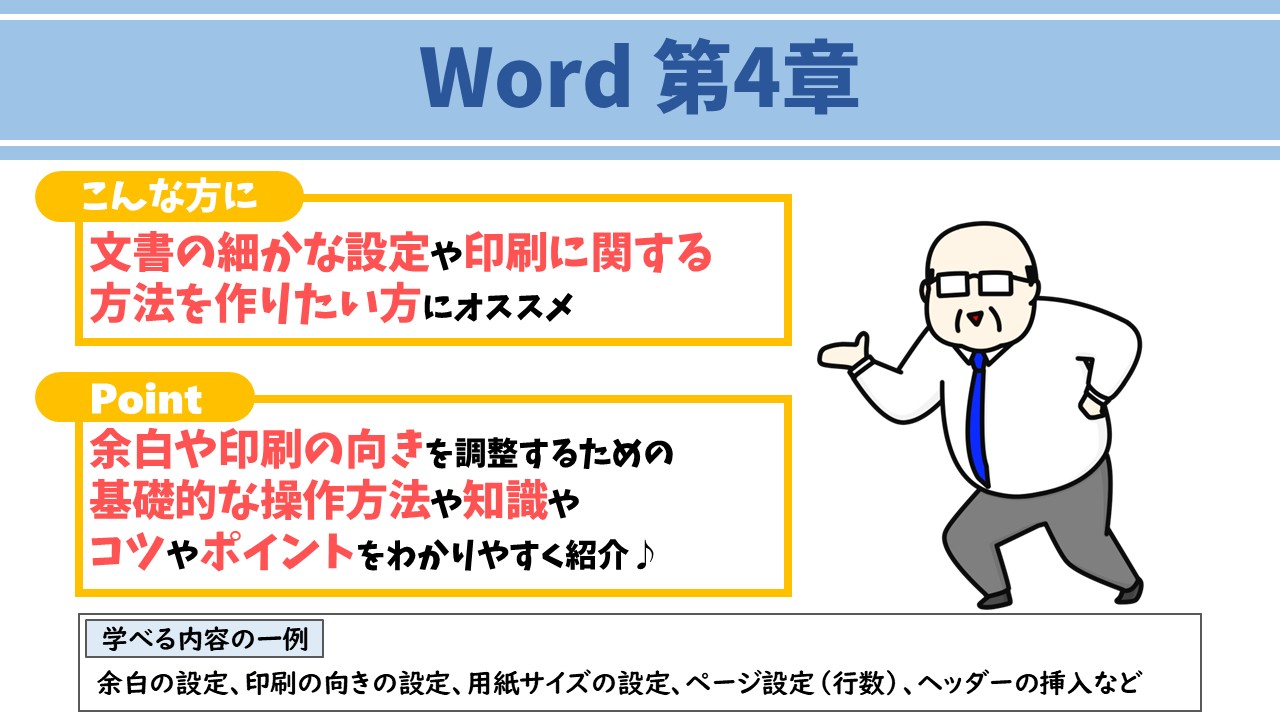 Word 第4章

こんな方に

文書の細かな設定や印刷に関する方法を作りたい方にオススメ

Point

余白や印刷の向きを調整するための基礎的な操作方法や知識やコツやポイントをわかりやすく紹介♪

学べる内容の一例

余白の設定、印刷の向きの設定、用紙サイズの設定、ページ設定（行数）、ヘッダーの挿入など